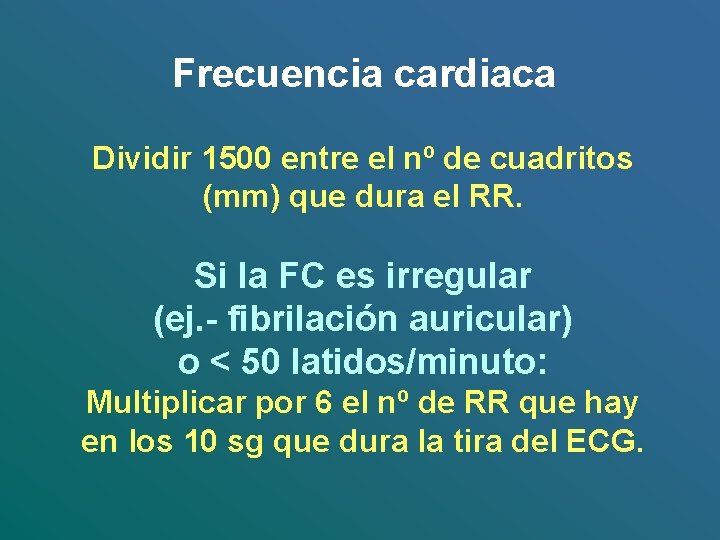 Frecuencia cardiaca

Dividir 1500 entre el nº de cuadritos (mm) que dura el RR.

Si la FC es irregular (ej.- fibrilación auricular) o < 50 latidos/minuto:
Multiplicar por 6 el nº de RR que hay en los 10 sg que dura la tira del ECG.